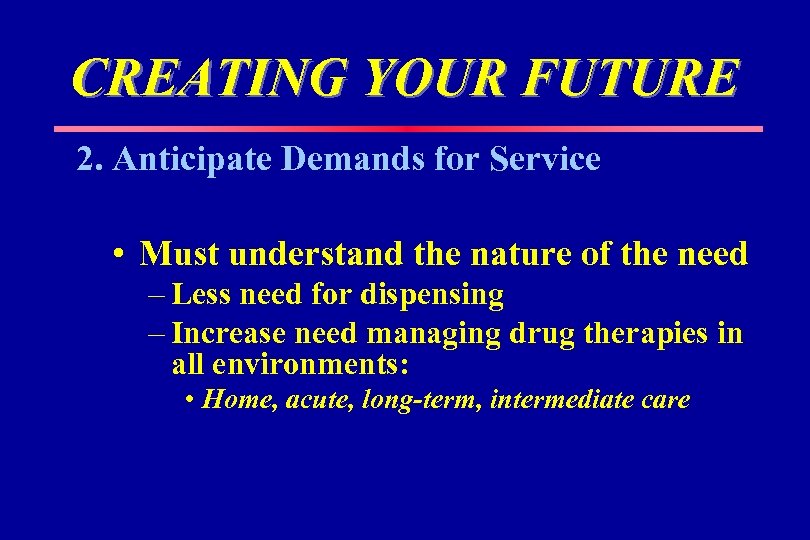 CREATING YOUR FUTURE

2. Anticipate Demands for Service

• Must understand the nature of the need
– Less need for dispensing
– Increase need managing drug therapies in all environments:
• Home, acute, long-term, intermediate care